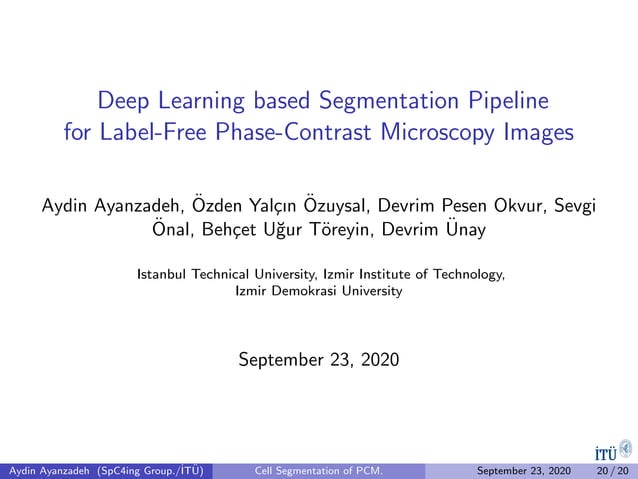 Deep Learning based Segmentation Pipeline for Label-Free Phase-Contrast Microscopy Images

Aydin Ayanzadeh, Özden Yalçın Özuysal, Devrim Pesen Okvur, Sevgi Önal, Behçet Uğur Töreyin, Devrim Ünay

Istanbul Technical University, Izmir Institute of Technology, Izmir Demokrasi University

September 23, 2020

İTÜ

Aydin Ayanzadeh (SpC4ing Group./İTÜ) Cell Segmentation of PCM. September 23, 2020 20 / 20